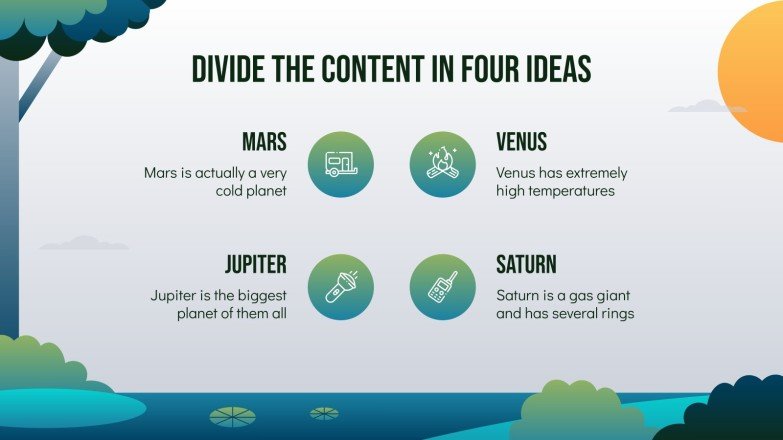 DIVIDE THE CONTENT IN FOUR IDEAS

MARS
Mars is actually a very cold planet

VENUS
Venus has extremely high temperatures

JUPITER
Jupiter is the biggest planet of them all

SATURN
Saturn is a gas giant and has several rings